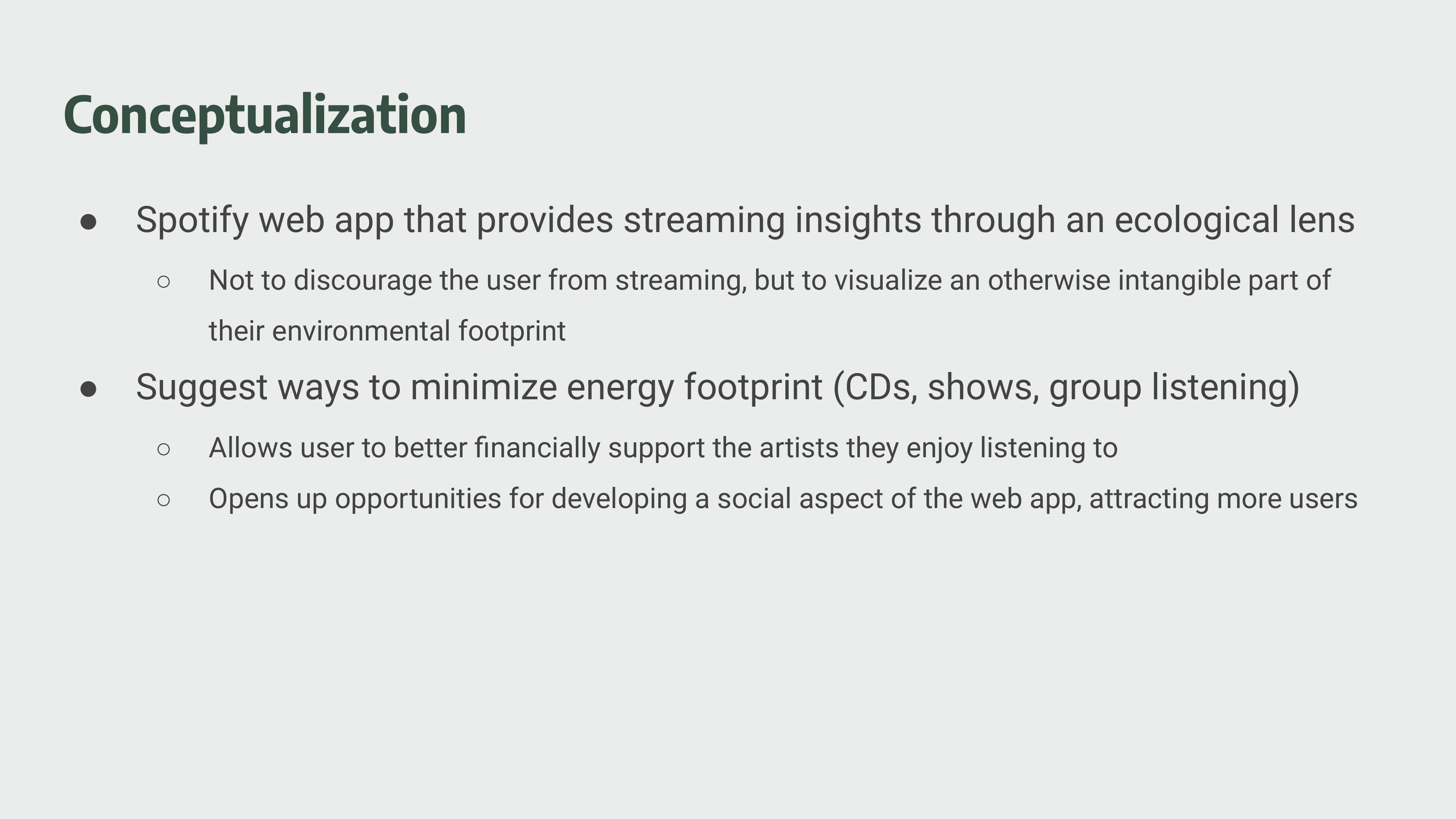 Conceptualization

● Spotify web app that provides streaming insights through an ecological lens
○ Not to discourage the user from streaming, but to visualize an otherwise intangible part of their environmental footprint
● Suggest ways to minimize energy footprint (CDs, shows, group listening)
○ Allows user to better financially support the artists they enjoy listening to
○ Opens up opportunities for developing a social aspect of the web app, attracting more users